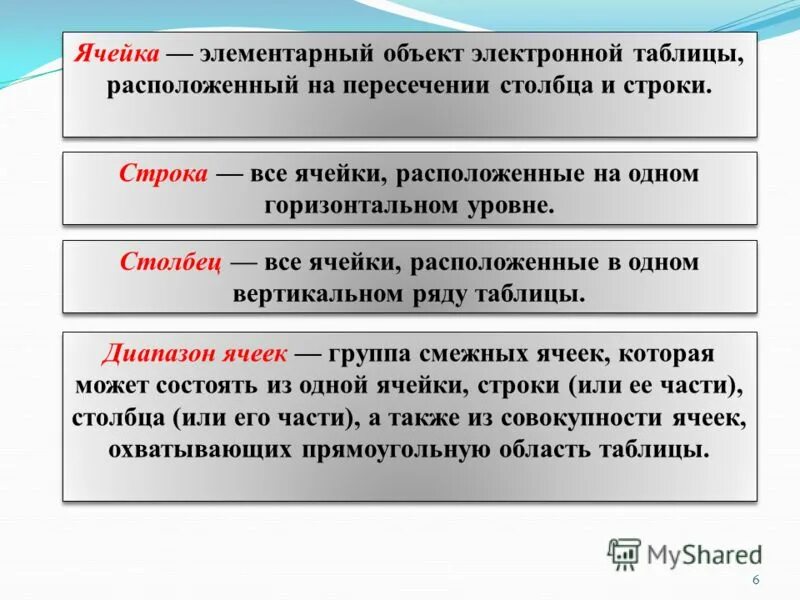 Ячейка — элементарный объект электронной таблицы, расположенный на пересечении столбца и строки.

Строка — все ячейки, расположенные на одном горизонтальном уровне.

Столбец — все ячейки, расположенные в одном вертикальном ряду таблицы.

Диапазон ячеек — группа смежных ячеек, которая может состоять из одной ячейки, строки (или ее части), столбца (или его части), а также из совокупности ячеек, охватывающих прямоугольную область таблицы.

MyShared

6